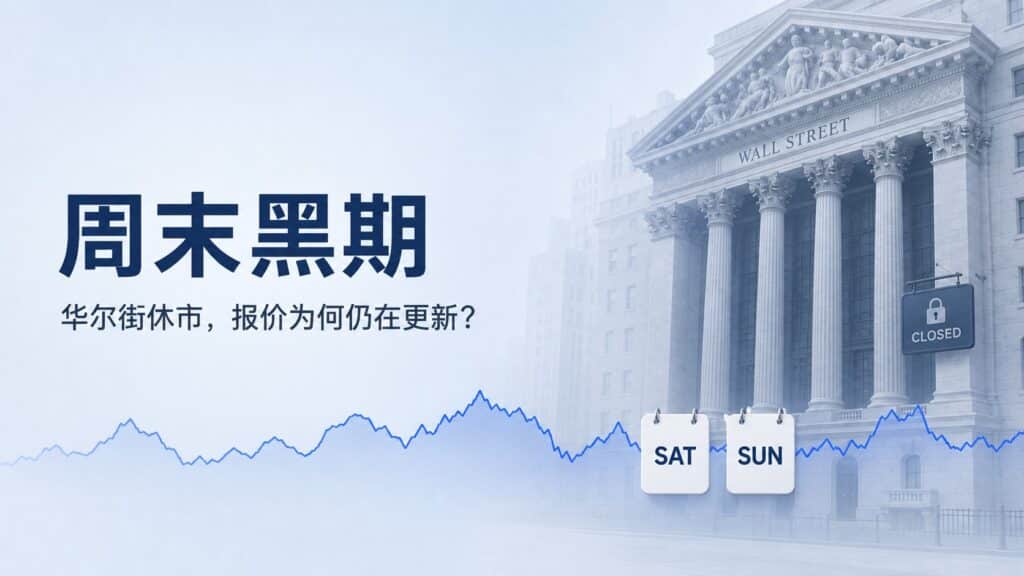 周末黑期

华尔街休市，报价为何仍在更新？

WALL STREET

CLOSED

SAT

SUN